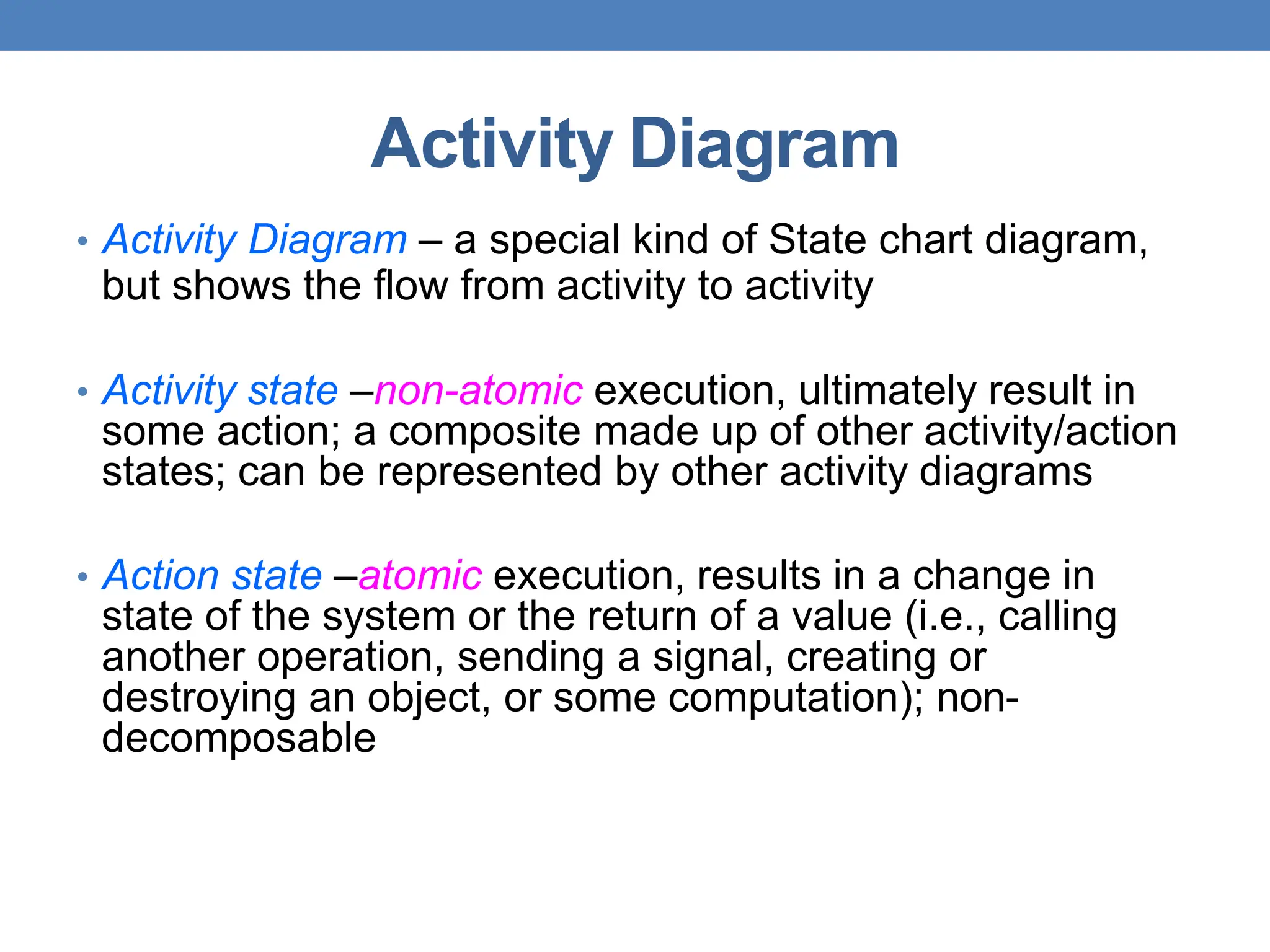 Activity Diagram

• Activity Diagram – a special kind of State chart diagram, but shows the flow from activity to activity

• Activity state –non-atomic execution, ultimately result in some action; a composite made up of other activity/action states; can be represented by other activity diagrams

• Action state –atomic execution, results in a change in state of the system or the return of a value (i.e., calling another operation, sending a signal, creating or destroying an object, or some computation); non-decomposable